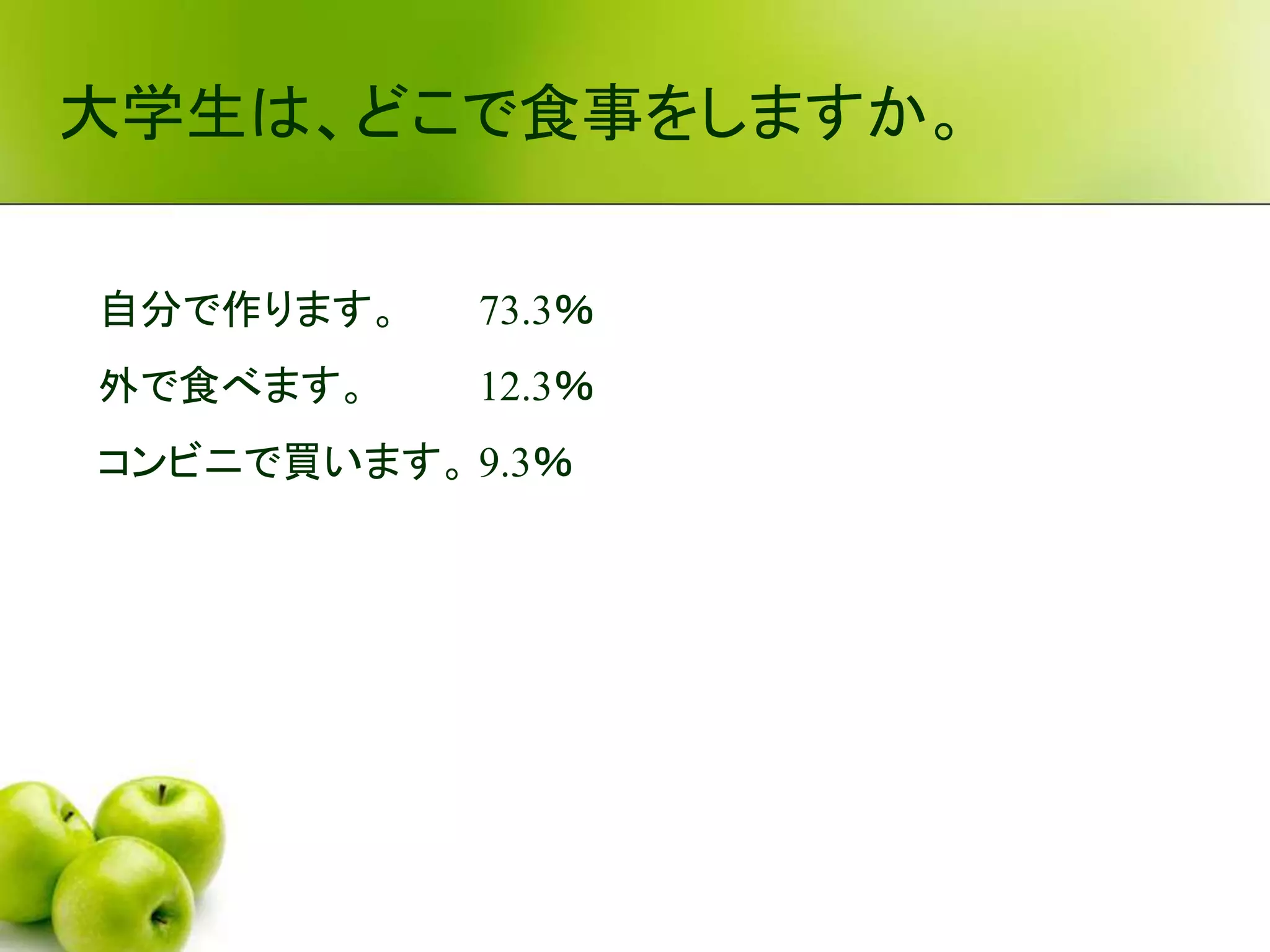 大学生は、どこで食事をしますか。

自分で作ります。 73.3%

外で食べます。 12.3%

コンビニで買います。9.3%